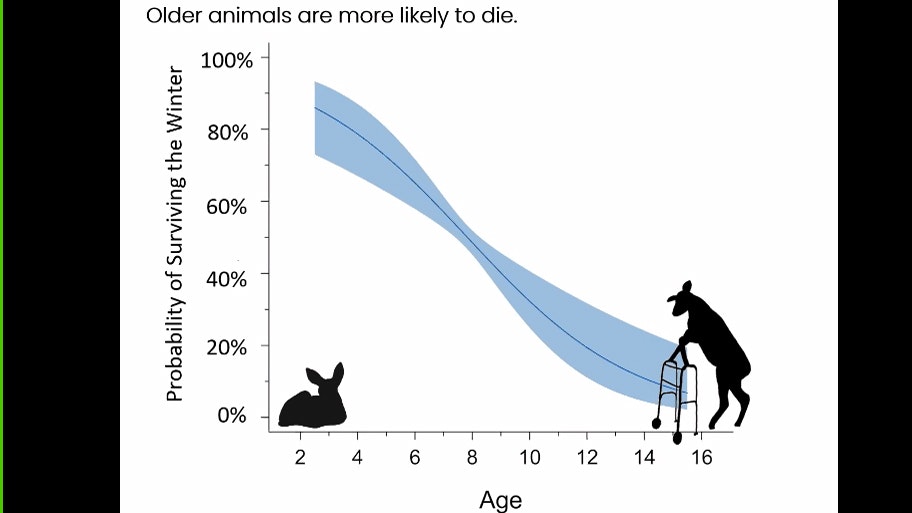 Older animals are more likely to die.

Probability of Surviving the Winter

100%
80%
60%
40%
20%
0%

2 4 6 8 10 12 14 16

Age